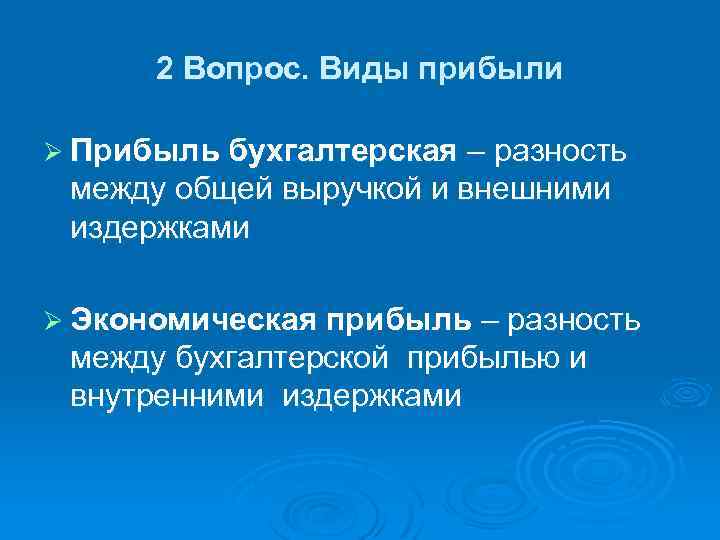 2 Вопрос. Виды прибыли

➢ Прибыль бухгалтерская – разность между общей выручкой и внешними издержками

➢ Экономическая прибыль – разность между бухгалтерской прибылью и внутренними издержками